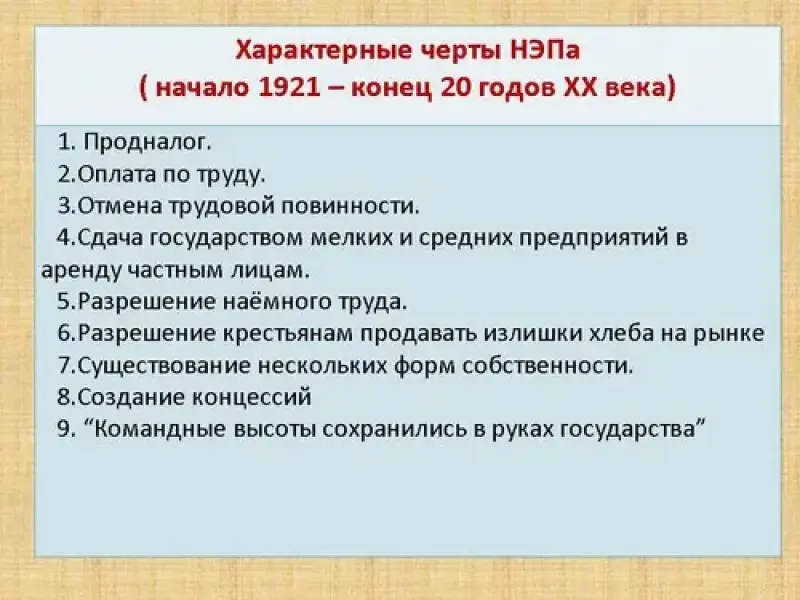 Характерные черты НЭПа
( начало 1921 – конец 20 годов XX века)

1. Продналог.
2.Оплата по труду.
3.Отмена трудовой повинности.
4.Сдача государством мелких и средних предприятий в аренду частным лицам.
5.Разрешение наёмного труда.
6.Разрешение крестьянам продавать излишки хлеба на рынке
7.Существование нескольких форм собственности.
8.Создание концессий
9. “Командные высоты сохранились в руках государства”